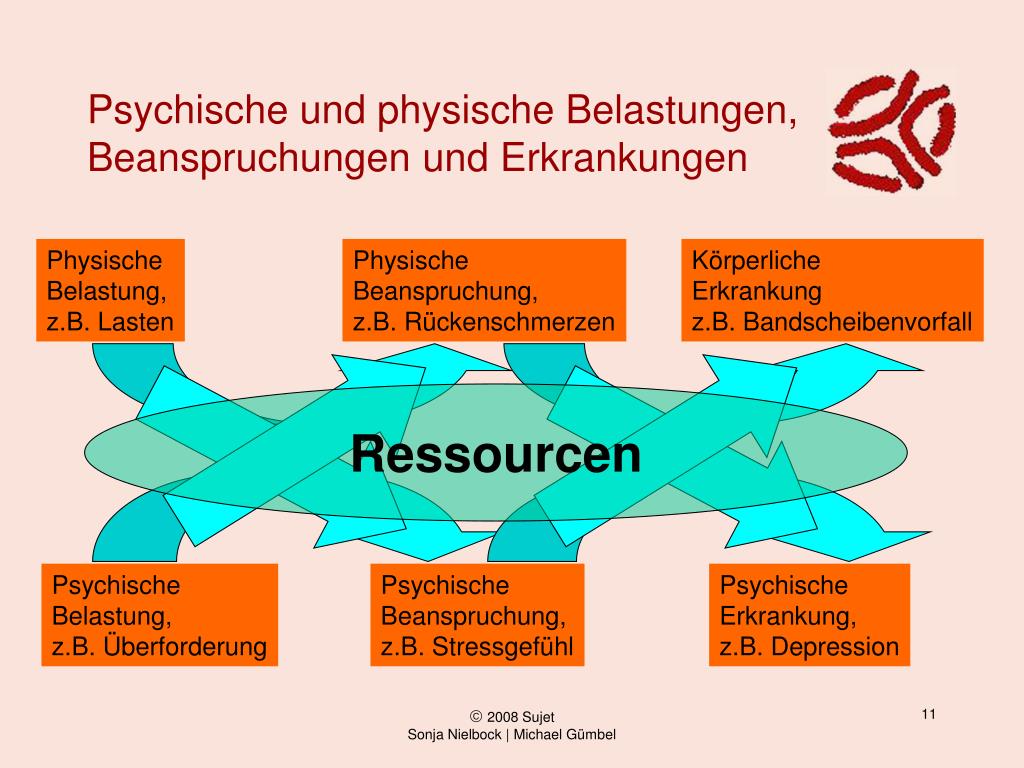 Psychische und physische Belastungen, Beanspruchungen und Erkrankungen

Physische Belastung, z.B. Lasten

Physische Beanspruchung, z.B. Rückenschmerzen

Körperliche Erkrankung z.B. Bandscheibenvorfall

Ressourcen

Psychische Belastung, z.B. Überforderung

Psychische Beanspruchung, z.B. Stressgefühl

Psychische Erkrankung, z.B. Depression

© 2008 Sujet
Sonja Nielbock | Michael Gümbel

11